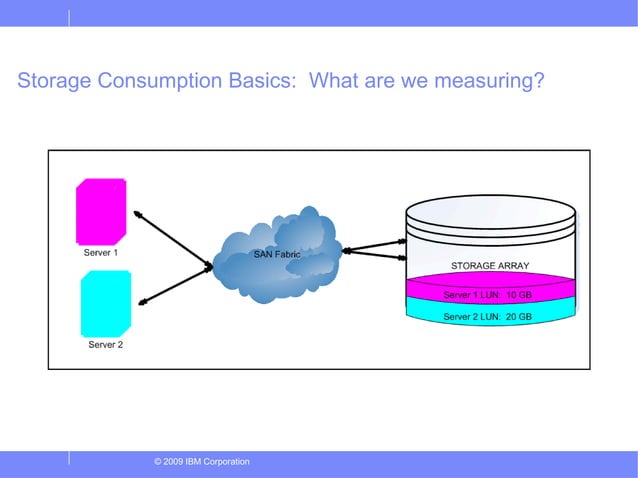 Storage Consumption Basics: What are we measuring?

Server 1

Server 2

SAN Fabric

STORAGE ARRAY

Server 1 LUN: 10 GB

Server 2 LUN: 20 GB

© 2009 IBM Corporation